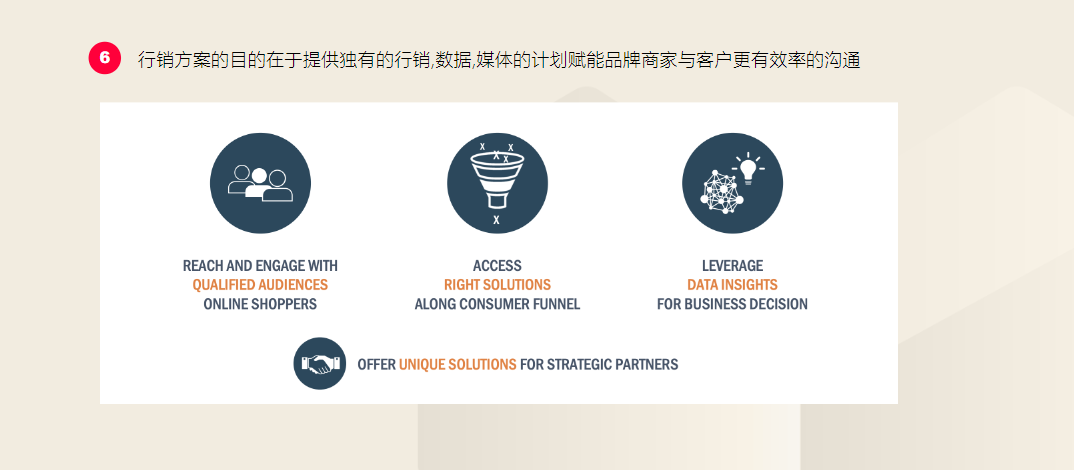 6 行销方案的目的在于提供独有的行销,数据,媒体的计划赋能品牌商家与客户更有效率的沟通

REACH AND ENGAGE WITH QUALIFIED AUDIENCES ONLINE SHOPPERS

ACCESS RIGHT SOLUTIONS ALONG CONSUMER FUNNEL

LEVERAGE DATA INSIGHTS FOR BUSINESS DECISION

OFFER UNIQUE SOLUTIONS FOR STRATEGIC PARTNERS